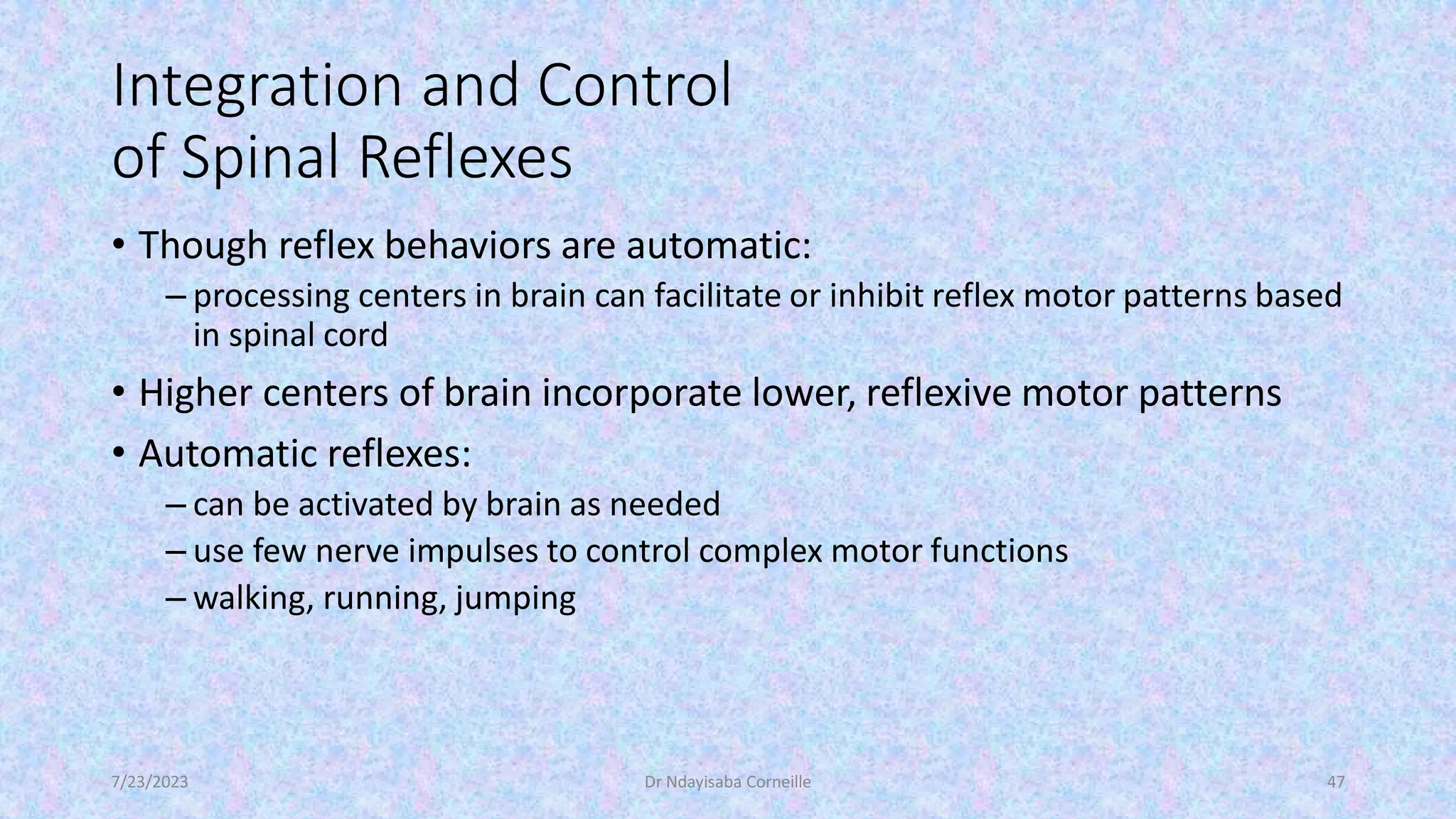 Integration and Control
of Spinal Reflexes

• Though reflex behaviors are automatic:
– processing centers in brain can facilitate or inhibit reflex motor patterns based in spinal cord

• Higher centers of brain incorporate lower, reflexive motor patterns

• Automatic reflexes:
– can be activated by brain as needed
– use few nerve impulses to control complex motor functions
– walking, running, jumping

7/23/2023

Dr Ndayisaba Corneille

47